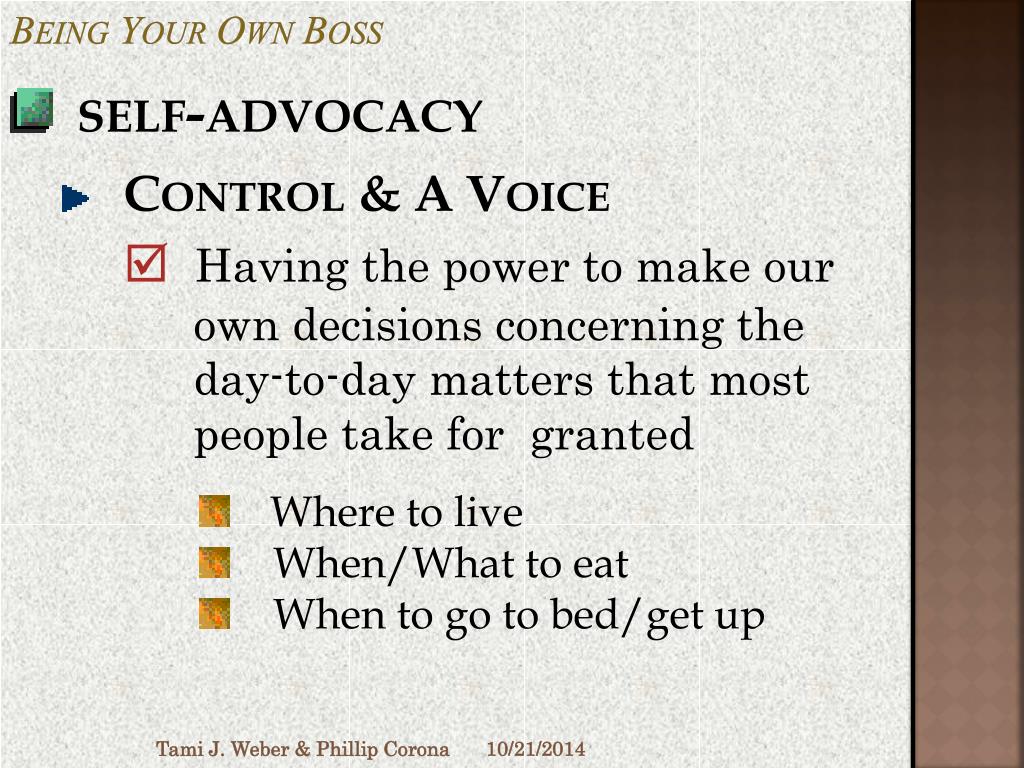 BEING YOUR OWN BOSS

SELF-ADVOCACY

CONTROL & A VOICE

Having the power to make our own decisions concerning the day-to-day matters that most people take for  granted

Where to live
When/What to eat
When to go to bed/get up

Tami J. Weber & Phillip Corona 10/21/2014